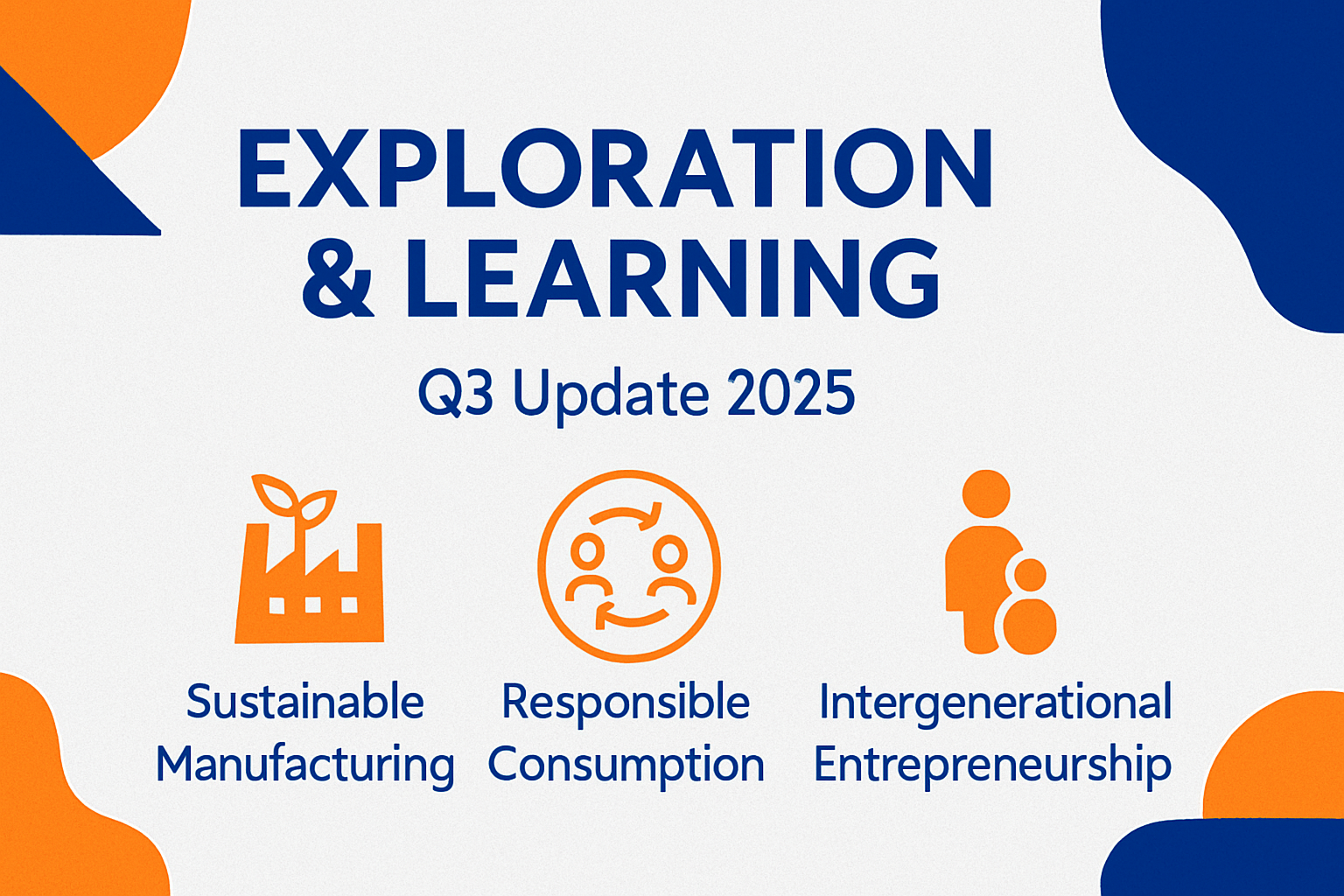 EXPLORATION & LEARNING

Q3 Update 2025

Sustainable Manufacturing

Responsible Consumption

Intergenerational Entrepreneurship